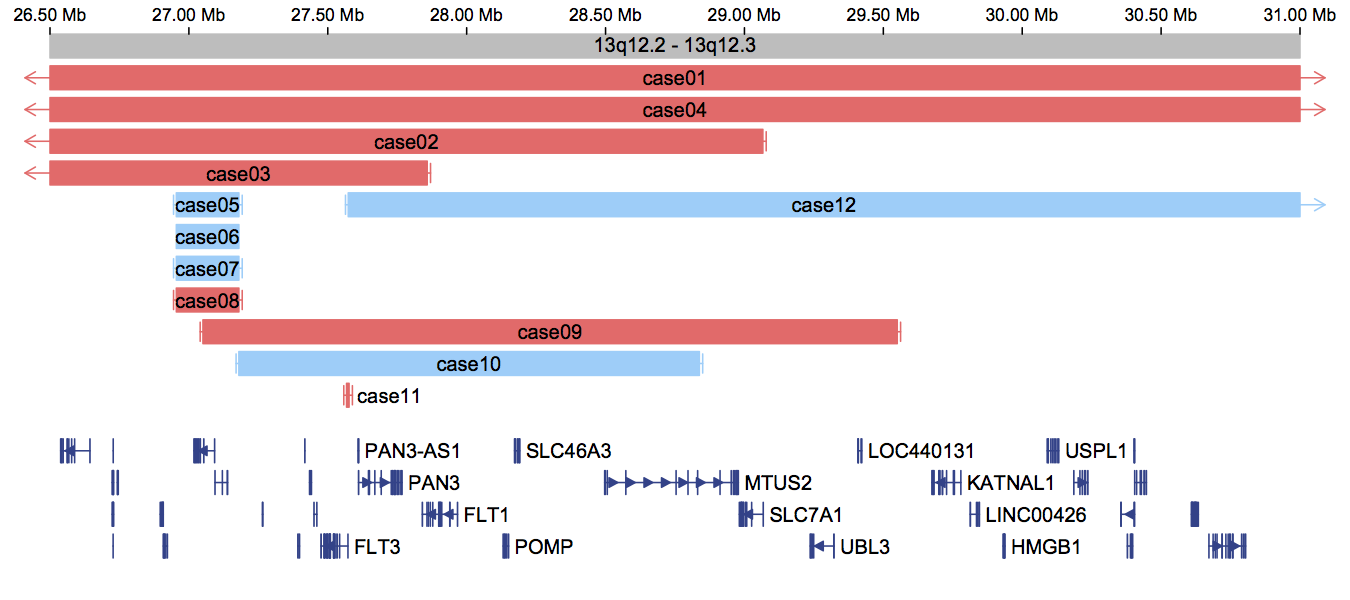 26.50 Mb 27.00 Mb 27.50 Mb 28.00 Mb 28.50 Mb 29.00 Mb 29.50 Mb 30.00 Mb 30.50 Mb 31.00 Mb

13q12.2 - 13q12.3

case01

case04

case02

case03

case05

case12

case06

case07

case08

case09

case10

case11

PAN3-AS1 SLC46A3 LOC440131 USPL1

PAN3 MTUS2 KATNAL1

FLT1 SLC7A1 LINC00426

FLT3 POMP UBL3 HMGB1